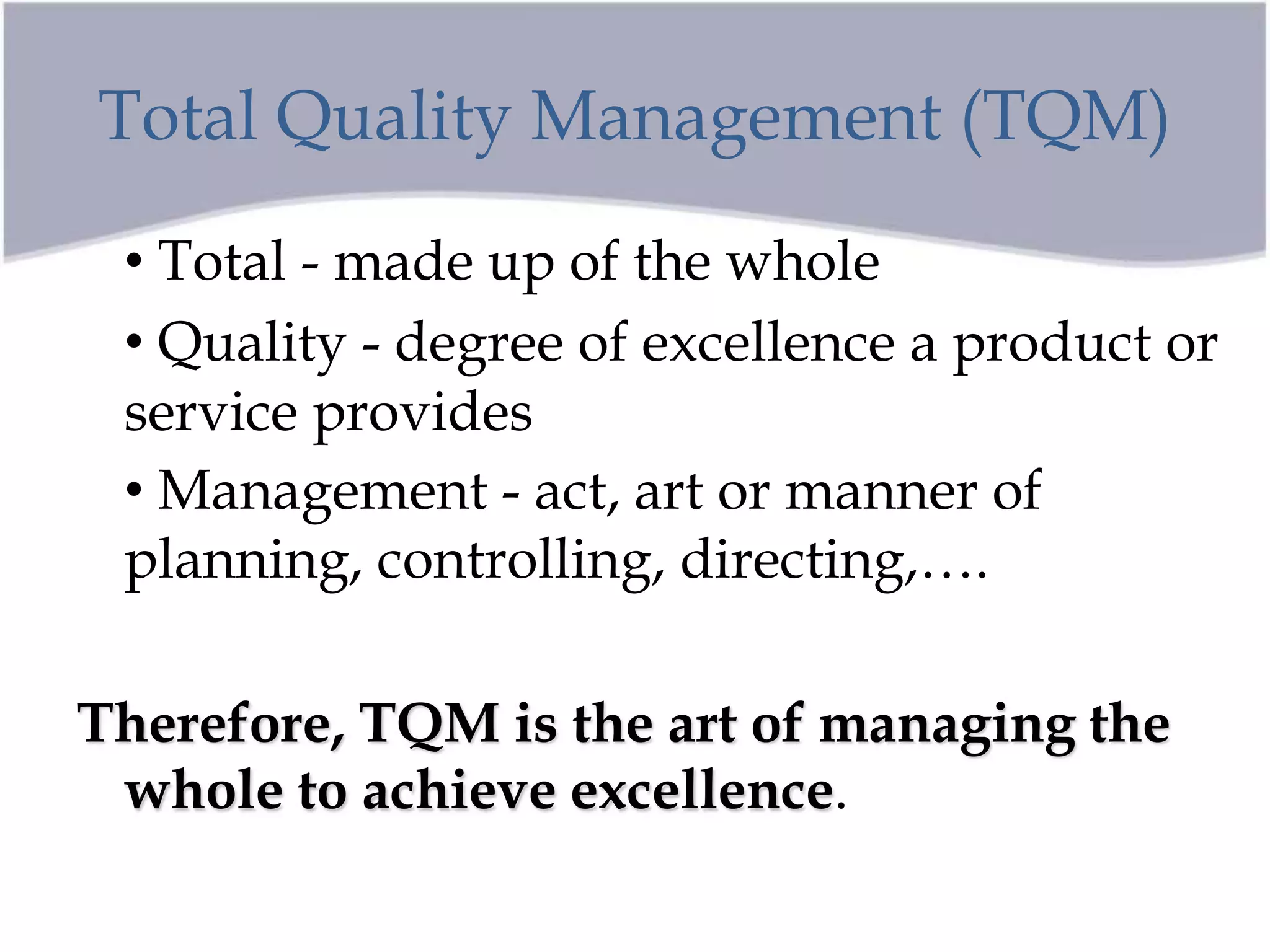 Total Quality Management (TQM)

• Total - made up of the whole

• Quality - degree of excellence a product or service provides

• Management - act, art or manner of planning, controlling, directing,….

Therefore, TQM is the art of managing the whole to achieve excellence.